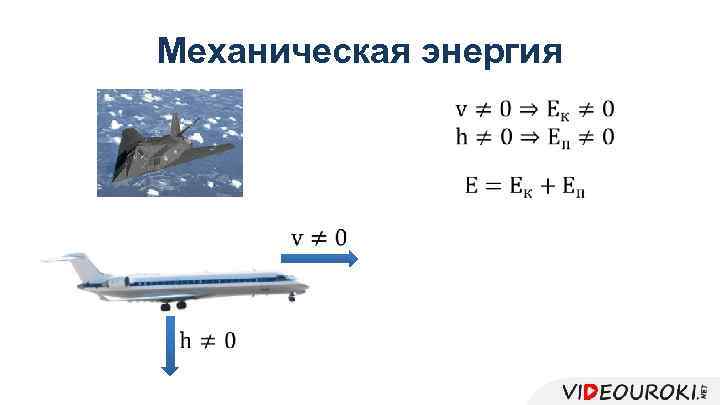 Механическая энергия

$v \neq 0 \Rightarrow E_к \neq 0$
$h \neq 0 \Rightarrow E_п \neq 0$

$E = E_к + E_п$

$v \neq 0$

$h \neq 0$

VIDEOUROKI.NET